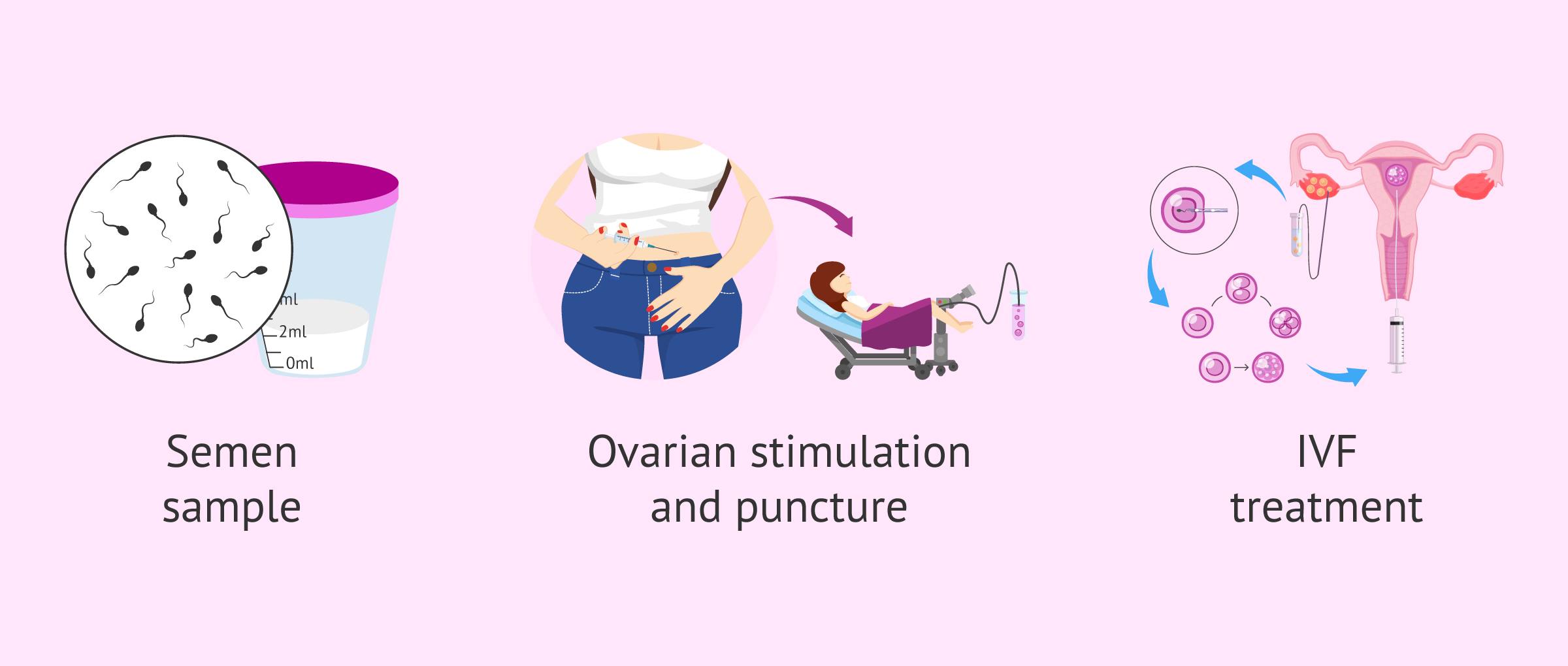 ml
2ml
0ml

Semen sample

Ovarian stimulation and puncture

IVF treatment